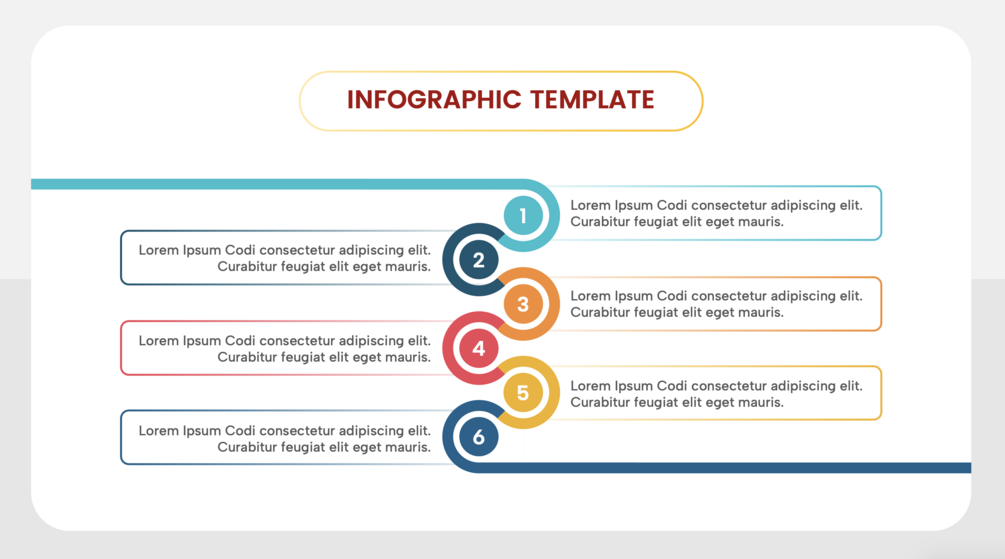 INFOGRAPHIC TEMPLATE

1
Lorem Ipsum Codi consectetur adipiscing elit. Curabitur feugiat elit eget mauris.

2
Lorem Ipsum Codi consectetur adipiscing elit. Curabitur feugiat elit eget mauris.

3
Lorem Ipsum Codi consectetur adipiscing elit. Curabitur feugiat elit eget mauris.

4
Lorem Ipsum Codi consectetur adipiscing elit. Curabitur feugiat elit eget mauris.

5
Lorem Ipsum Codi consectetur adipiscing elit. Curabitur feugiat elit eget mauris.

6
Lorem Ipsum Codi consectetur adipiscing elit. Curabitur feugiat elit eget mauris.